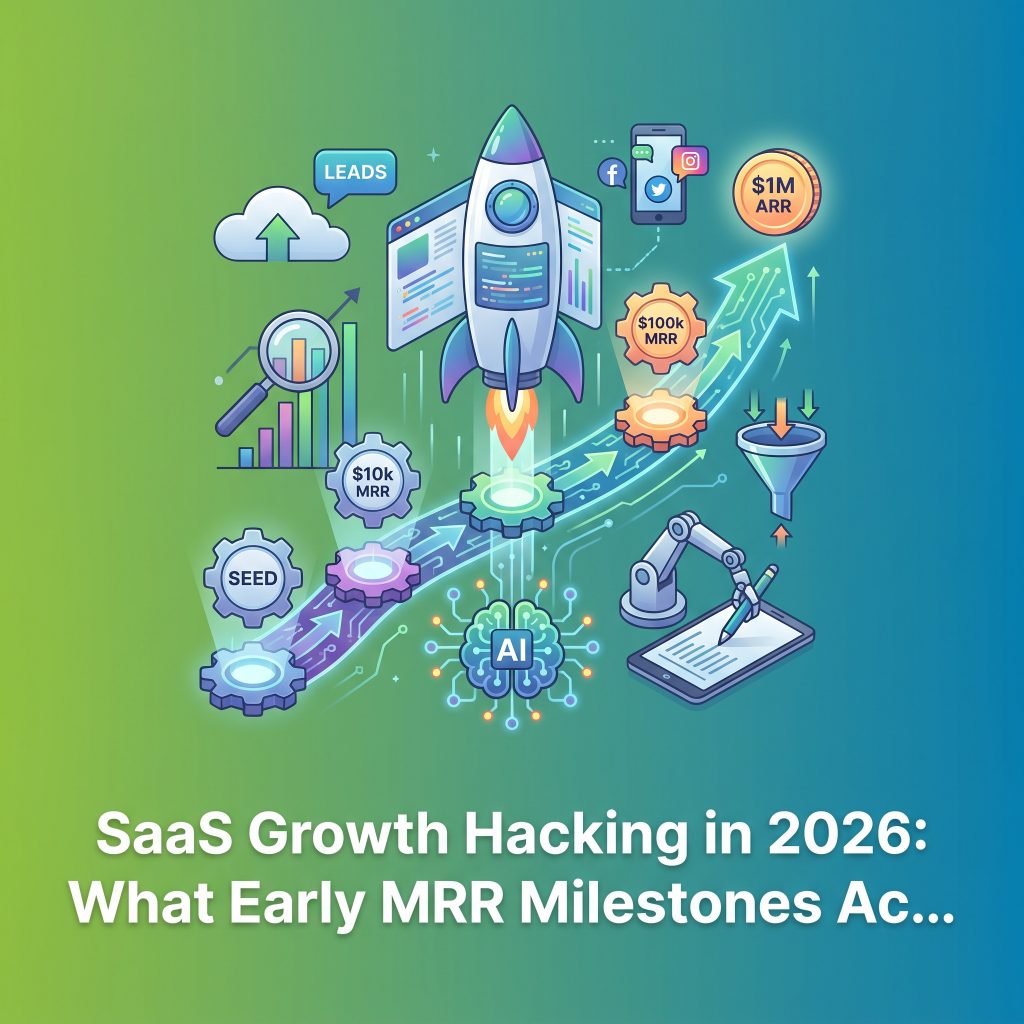 LEADS

$1M ARR

$100k MRR

$10k MRR

SEED

AI

SaaS Growth Hacking in 2026: What Early MRR Milestones Ac...